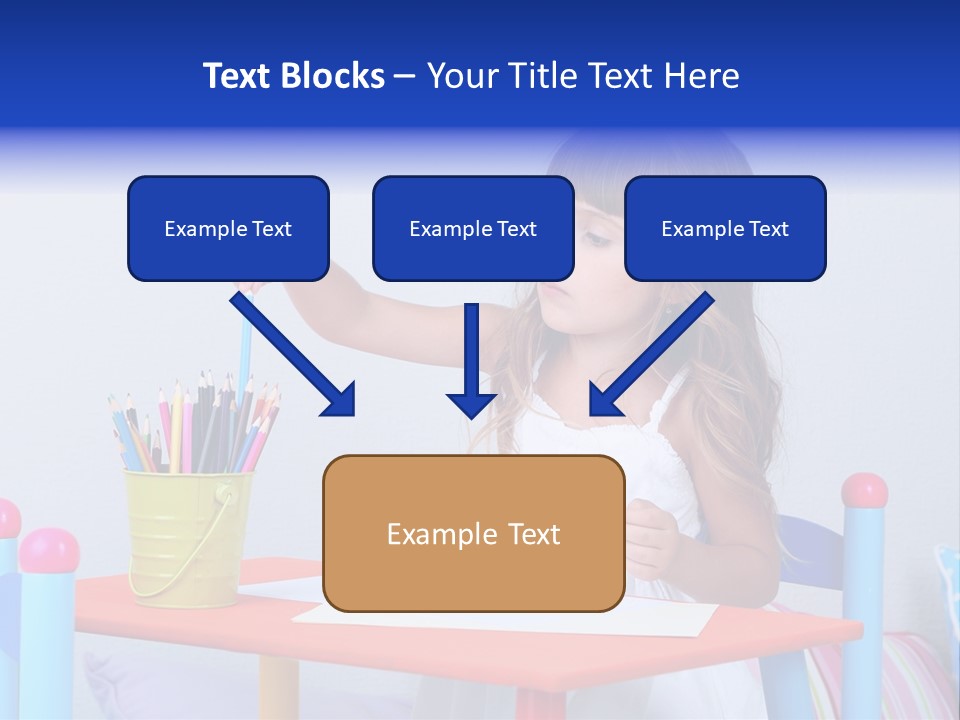 Text Blocks – Your Title Text Here

Example Text

Example Text

Example Text

Example Text